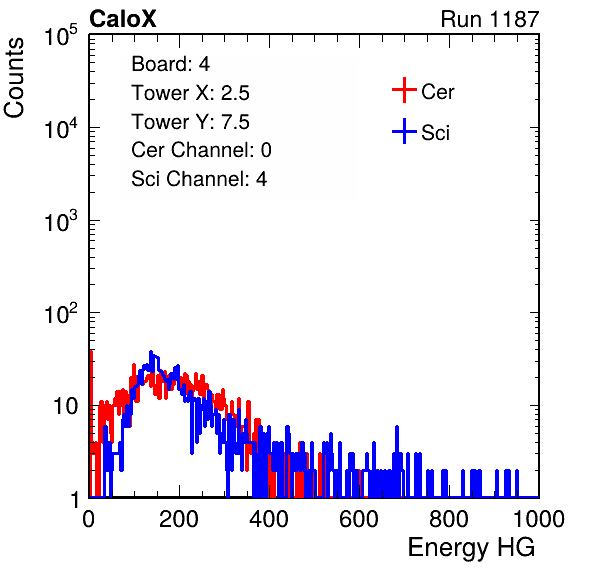 CaloX

Run 1187

Counts

$10^5$

$10^4$

$10^3$

$10^2$

10

1

Board: 4
Tower X: 2.5
Tower Y: 7.5
Cer Channel: 0
Sci Channel: 4

Cer

Sci

0 200 400 600 800 1000

Energy HG